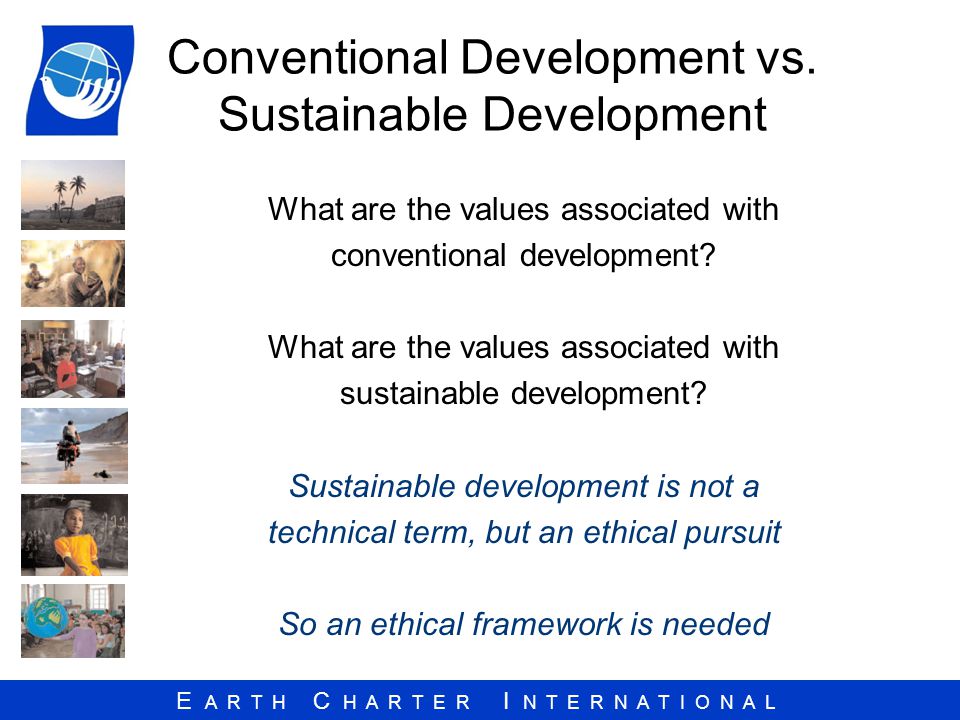 Conventional Development vs. Sustainable Development

What are the values associated with conventional development?

What are the values associated with sustainable development?

Sustainable development is not a technical term, but an ethical pursuit

So an ethical framework is needed

EARTH CHARTER INTERNATIONAL